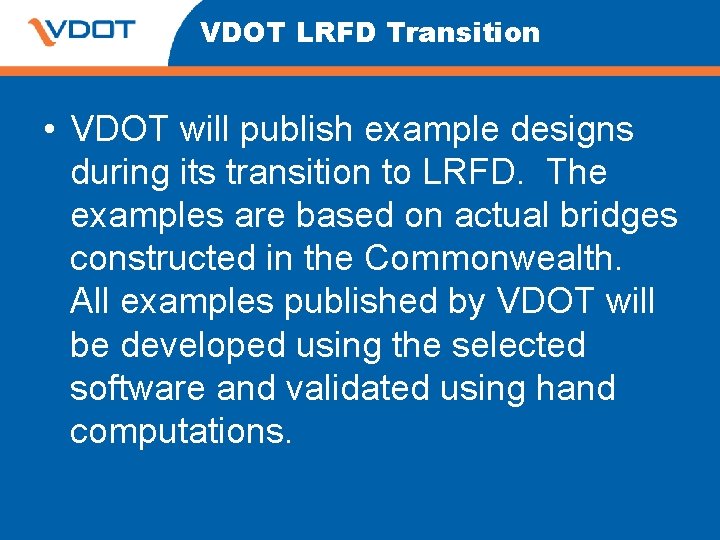 VDOT

VDOT LRFD Transition

• VDOT will publish example designs during its transition to LRFD. The examples are based on actual bridges constructed in the Commonwealth. All examples published by VDOT will be developed using the selected software and validated using hand computations.